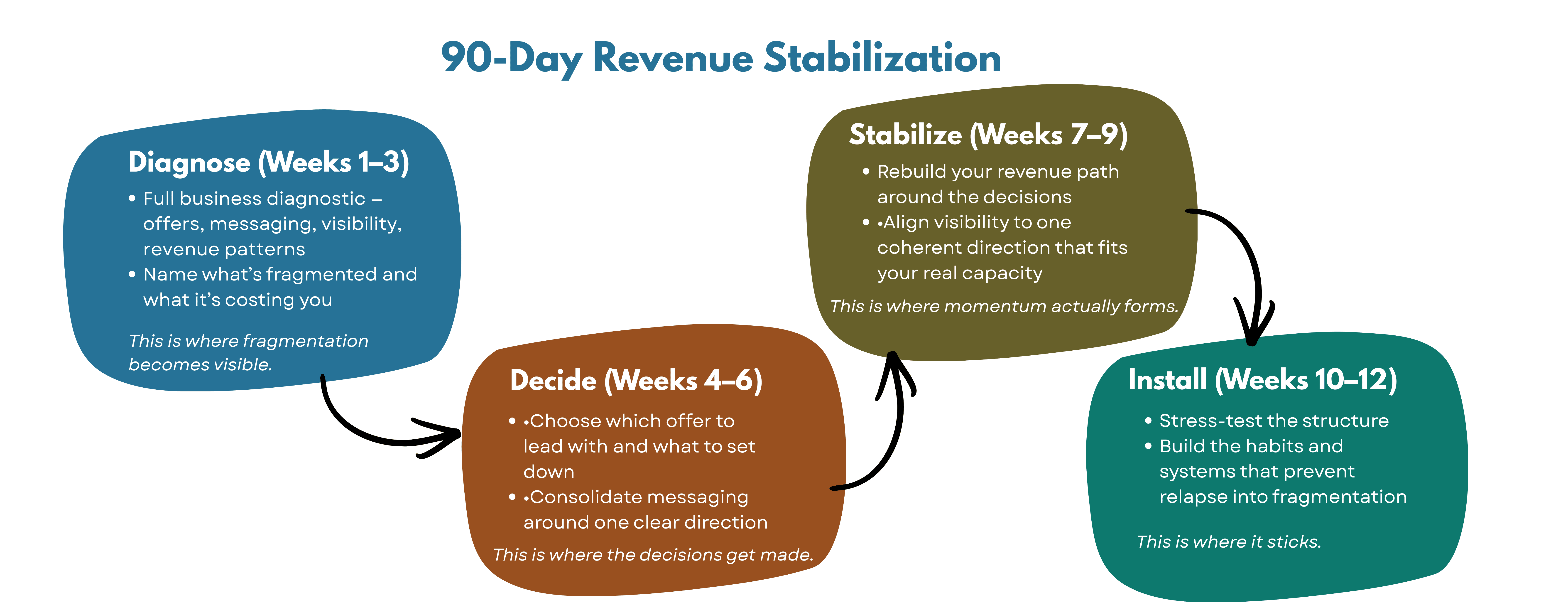 90-Day Revenue Stabilization

Diagnose (Weeks 1–3)
• Full business diagnostic – offers, messaging, visibility, revenue patterns
• Name what's fragmented and what it's costing you

This is where fragmentation becomes visible.

Decide (Weeks 4–6)
• •Choose which offer to lead with and what to set down
• •Consolidate messaging around one clear direction

This is where the decisions get made.

Stabilize (Weeks 7–9)
• Rebuild your revenue path around the decisions
• •Align visibility to one coherent direction that fits your real capacity

This is where momentum actually forms.

Install (Weeks 10–12)
• Stress-test the structure
• Build the habits and systems that prevent relapse into fragmentation

This is where it sticks.